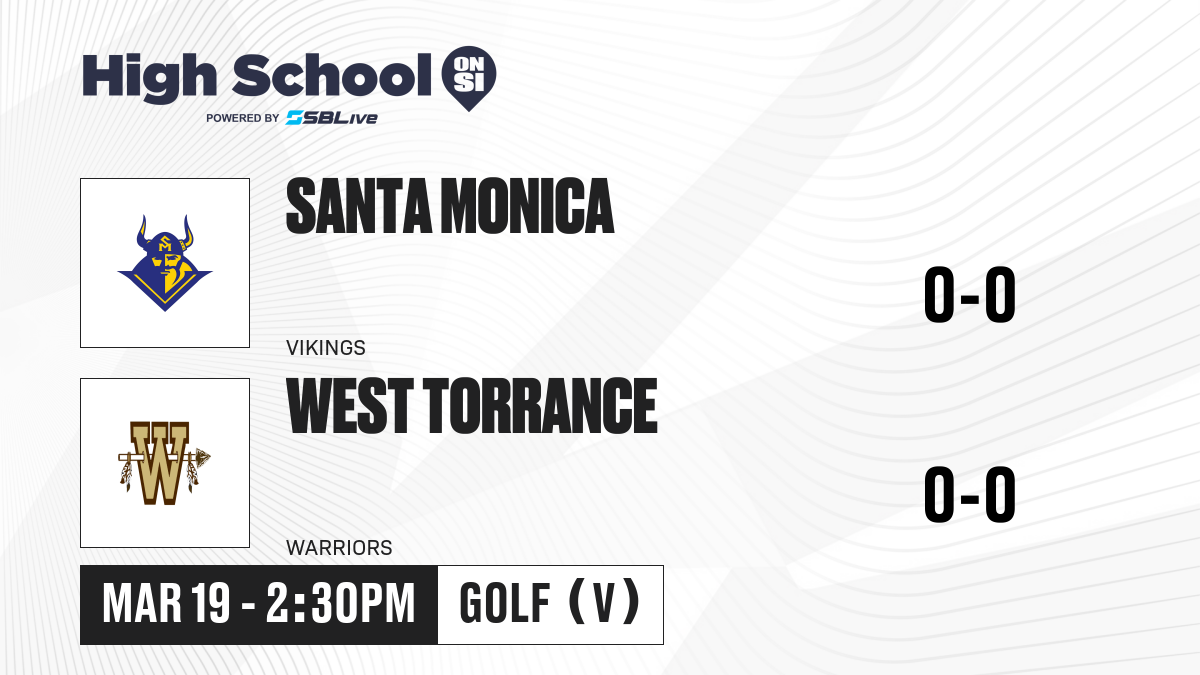 High School ON SI
POWERED BY SBLive

SM

SANTA MONICA
VIKINGS
0-0

W

WEST TORRANCE
WARRIORS
0-0

MAR 19 - 2:30PM
GOLF (V)